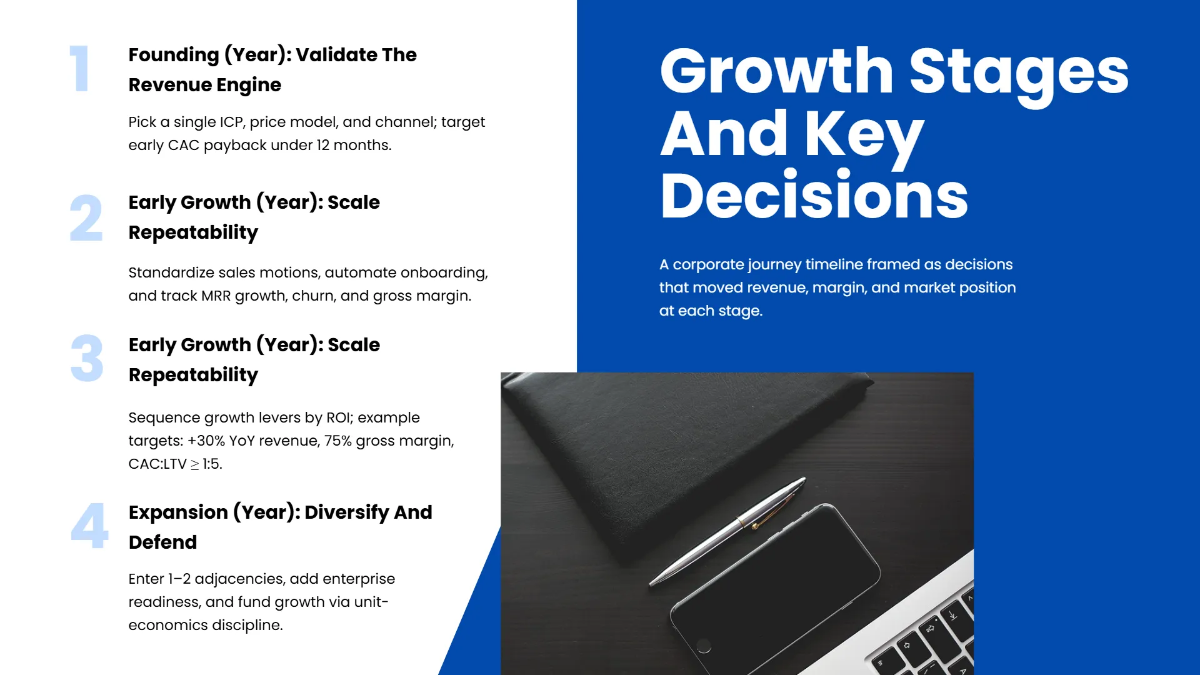 1

Founding (Year): Validate The Revenue Engine

Pick a single ICP, price model, and channel; target early CAC payback under 12 months.

2

Early Growth (Year): Scale Repeatability

Standardize sales motions, automate onboarding, and track MRR growth, churn, and gross margin.

3

Early Growth (Year): Scale Repeatability

Sequence growth levers by ROI; example targets: +30% YoY revenue, 75% gross margin, CAC:LTV ≥ 1:5.

4

Expansion (Year): Diversify And Defend

Enter 1–2 adjacencies, add enterprise readiness, and fund growth via unit-economics discipline.

Growth Stages And Key Decisions

A corporate journey timeline framed as decisions that moved revenue, margin, and market position at each stage.